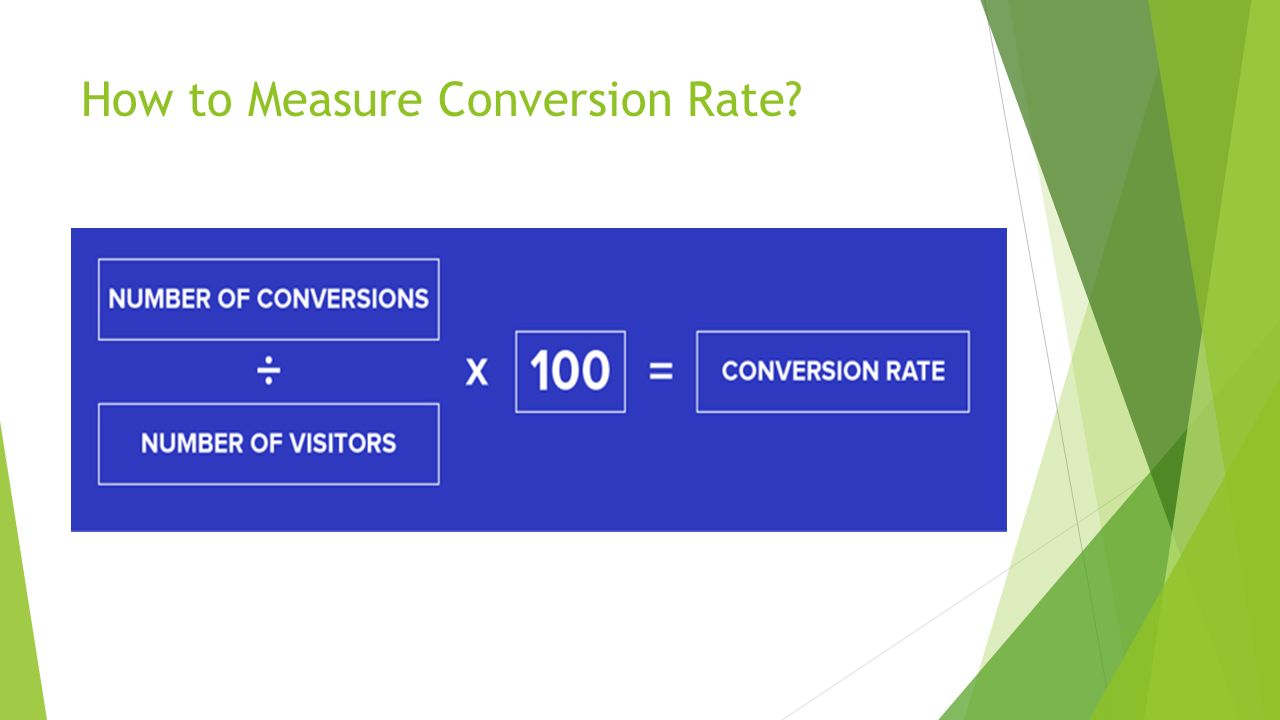 How to Measure Conversion Rate?

NUMBER OF CONVERSIONS
÷
NUMBER OF VISITORS
X 100 = CONVERSION RATE